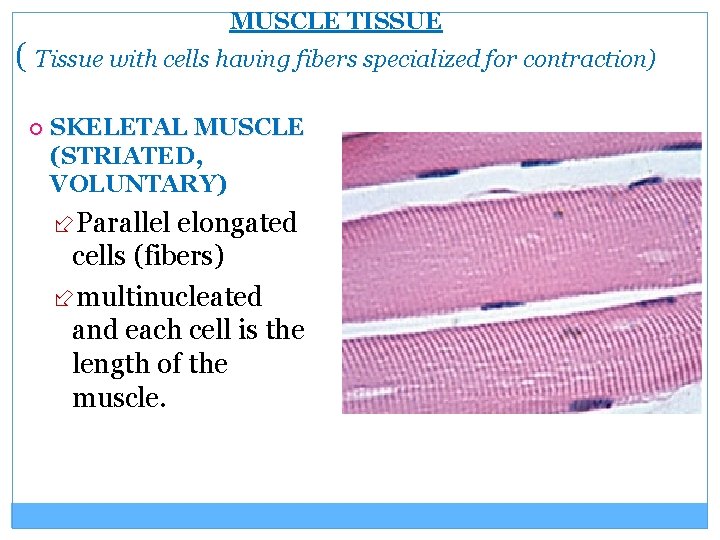 MUSCLE TISSUE

( Tissue with cells having fibers specialized for contraction)

SKELETAL MUSCLE (STRIATED, VOLUNTARY)

Parallel elongated cells (fibers)

multinucleated and each cell is the length of the muscle.